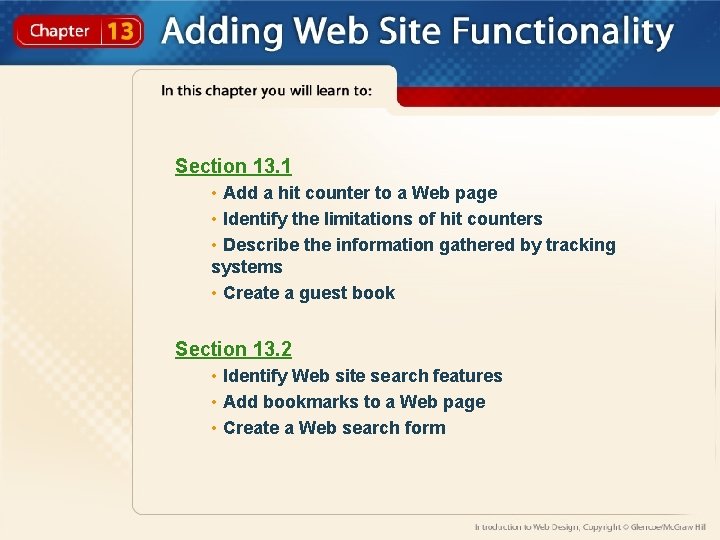 Chapter 13 Adding Web Site Functionality

In this chapter you will learn to:

Section 13.1

• Add a hit counter to a Web page
• Identify the limitations of hit counters
• Describe the information gathered by tracking systems
• Create a guest book

Section 13.2

• Identify Web site search features
• Add bookmarks to a Web page
• Create a Web search form

Introduction to Web Design, Copyright © Glencoe/McGraw Hill